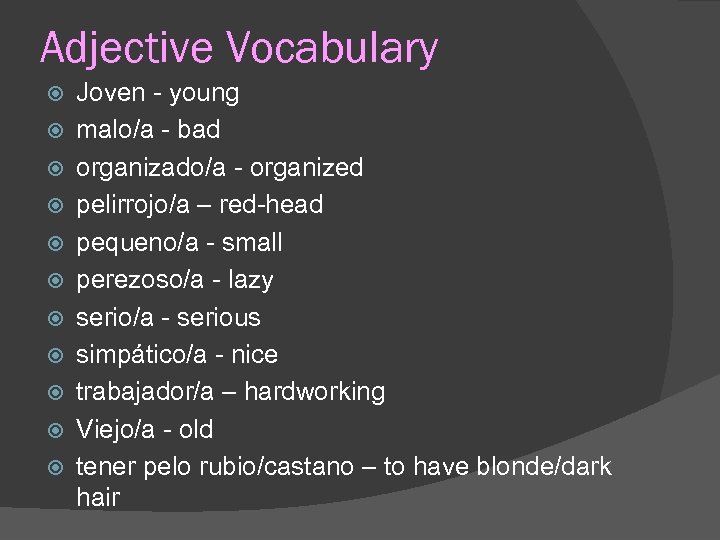 Adjective Vocabulary

Joven - young
malo/a - bad
organizado/a - organized
pelirrojo/a – red-head
pequeno/a - small
perezoso/a - lazy
serio/a - serious
simpático/a - nice
trabajador/a – hardworking
Viejo/a - old
tener pelo rubio/castano – to have blonde/dark hair